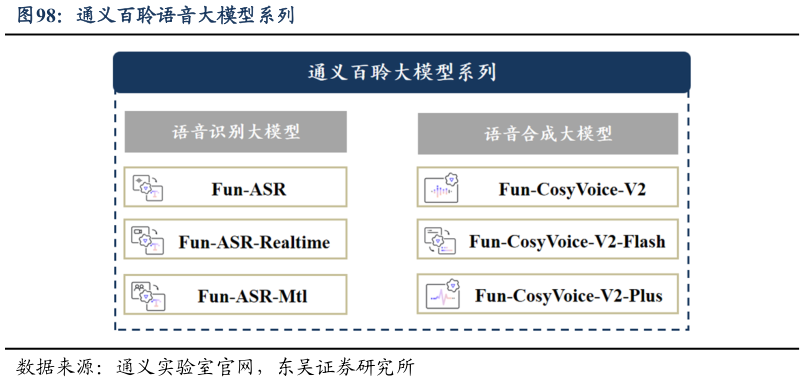 图98：通义百聆语音大模型系列

通义百聆大模型系列

语音识别大模型

Fun-ASR

Fun-ASR-Realtime

Fun-ASR-Mtl

语音合成大模型

Fun-CosyVoice-V2

Fun-CosyVoice-V2-Flash

Fun-CosyVoice-V2-Plus

数据来源：通义实验室官网，东吴证券研究所